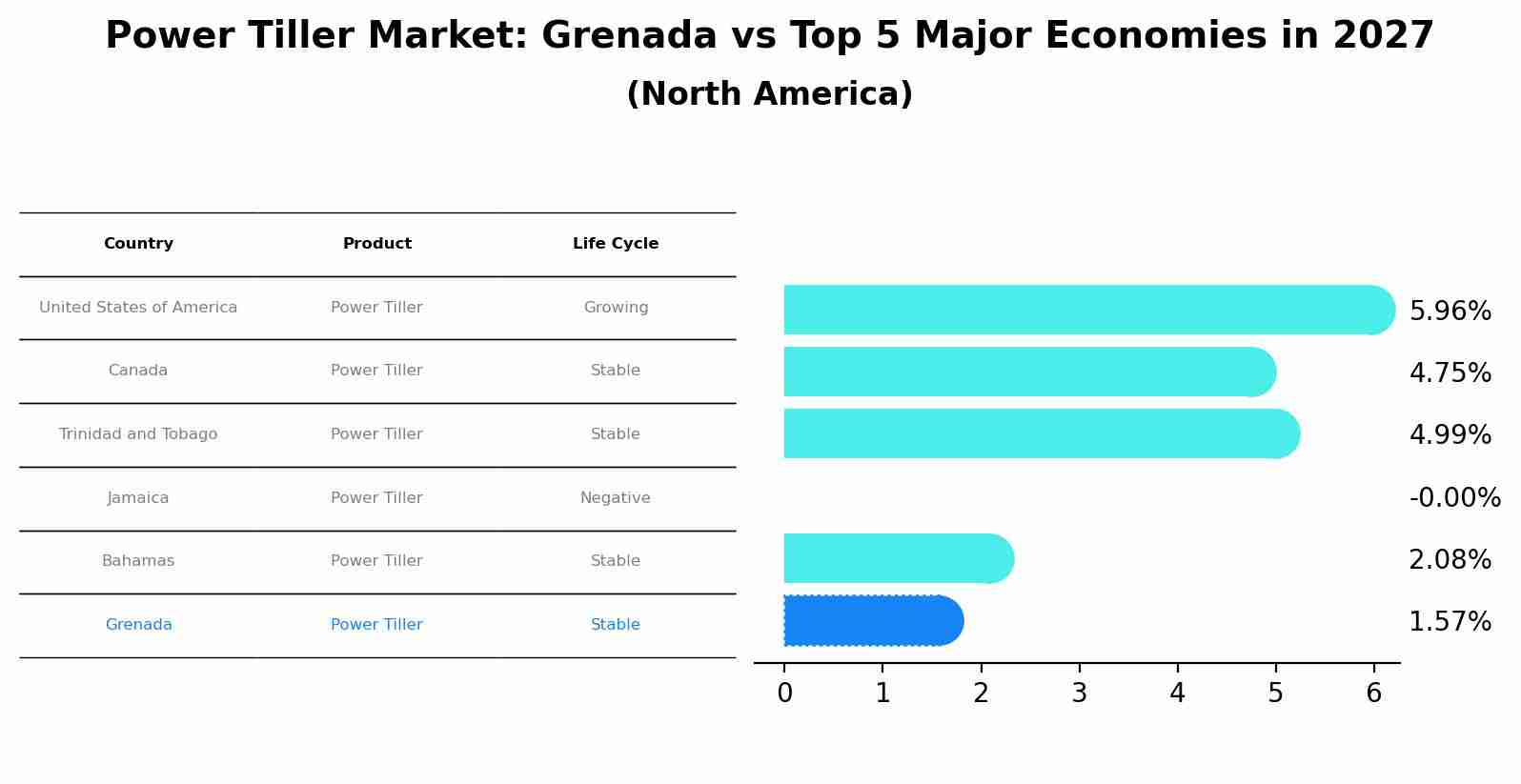 Power Tiller Market: Grenada vs Top 5 Major Economies in 2027
(North America)

| Country | Product | Life Cycle |
|---|---|---|
| United States of America | Power Tiller | Growing |
| Canada | Power Tiller | Stable |
| Trinidad and Tobago | Power Tiller | Stable |
| Jamaica | Power Tiller | Negative |
| Bahamas | Power Tiller | Stable |
| Grenada | Power Tiller | Stable |

5.96%
4.75%
4.99%
-0.00%
2.08%
1.57%

0 1 2 3 4 5 6